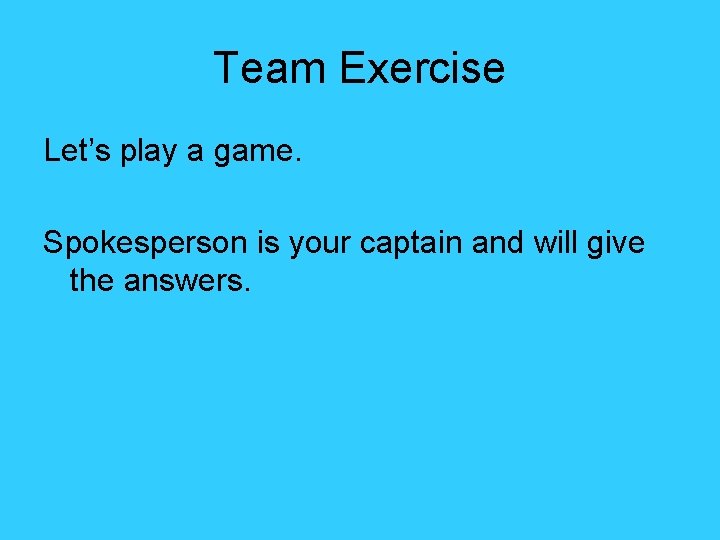 Team Exercise

Let’s play a game.

Spokesperson is your captain and will give the answers.